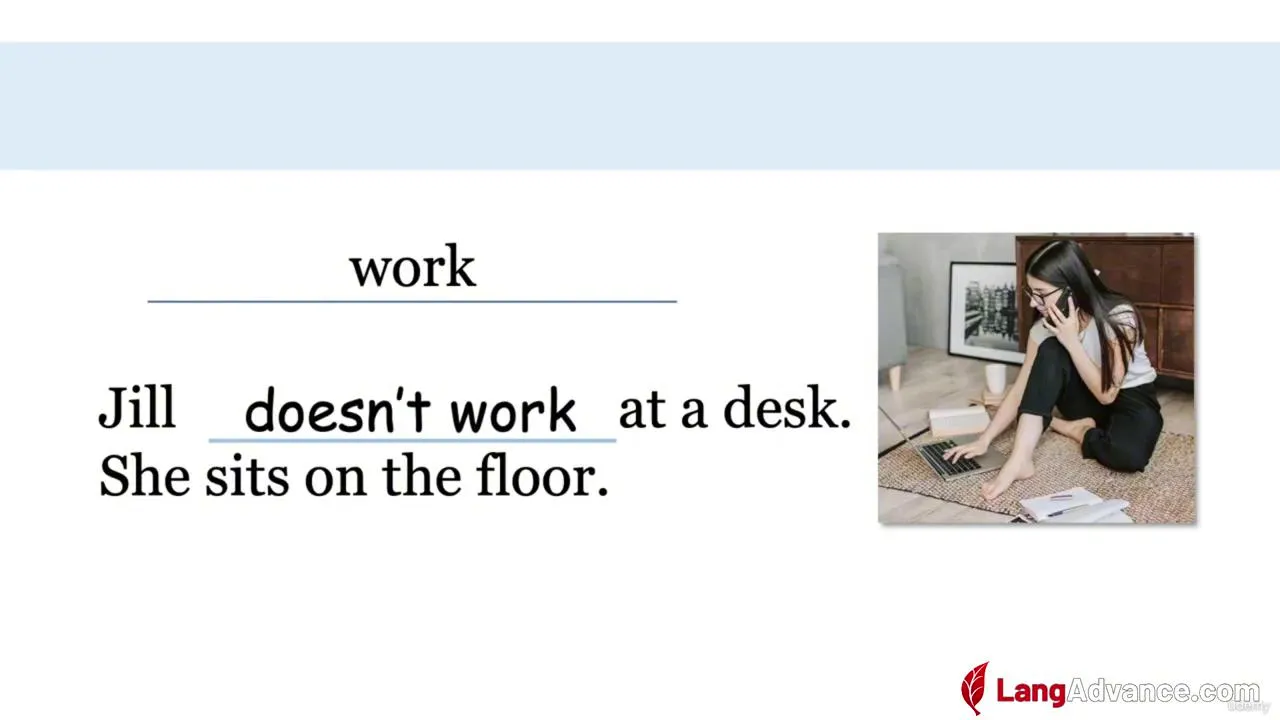 work

Jill doesn't work at a desk. She sits on the floor.

LangAdvance.com